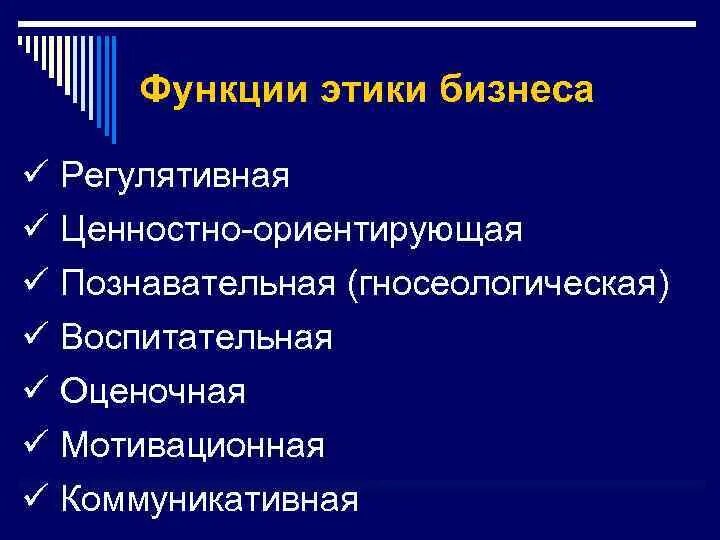 Функции этики бизнеса

✓ Регулятивная
✓ Ценностно-ориентирующая
✓ Познавательная (гносеологическая)
✓ Воспитательная
✓ Оценочная
✓ Мотивационная
✓ Коммуникативная